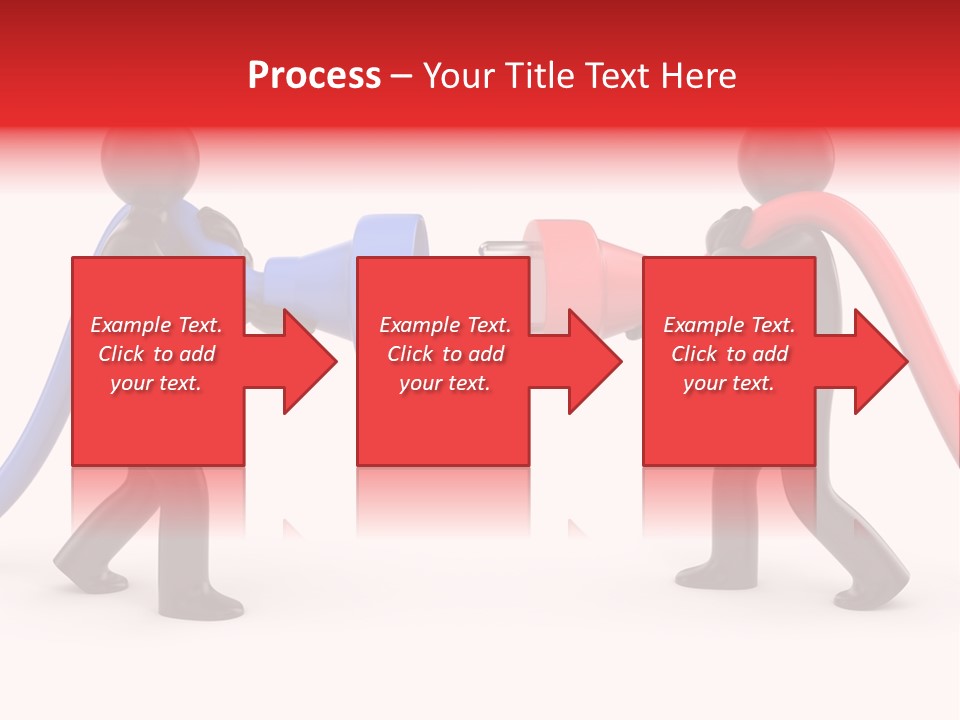 Process – Your Title Text Here

Example Text. Click to add your text.

Example Text. Click to add your text.

Example Text. Click to add your text.